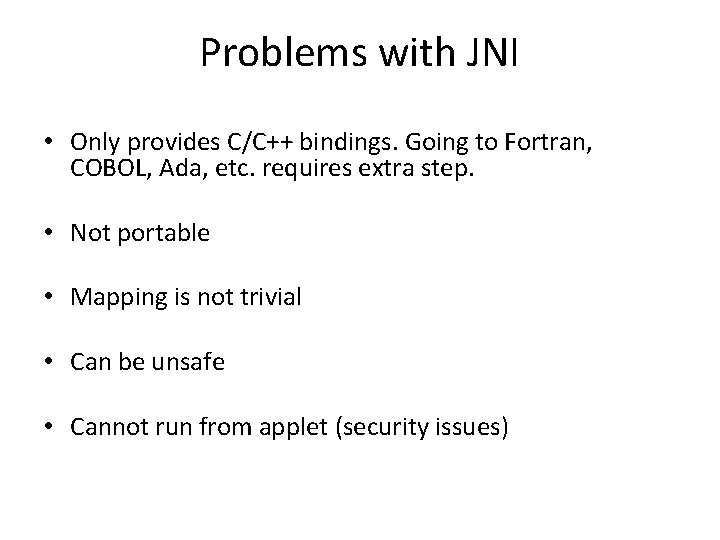 Problems with JNI

• Only provides C/C++ bindings. Going to Fortran, COBOL, Ada, etc. requires extra step.

• Not portable

• Mapping is not trivial

• Can be unsafe

• Cannot run from applet (security issues)